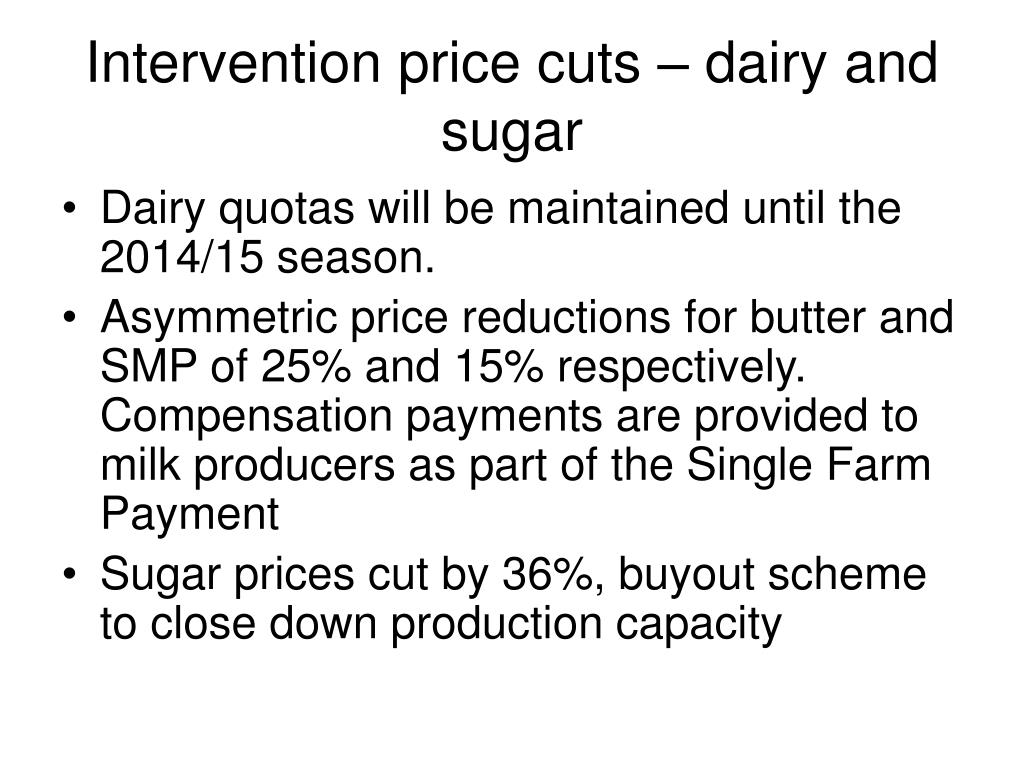 Intervention price cuts – dairy and sugar

• Dairy quotas will be maintained until the 2014/15 season.
• Asymmetric price reductions for butter and SMP of 25% and 15% respectively. Compensation payments are provided to milk producers as part of the Single Farm Payment
• Sugar prices cut by 36%, buyout scheme to close down production capacity